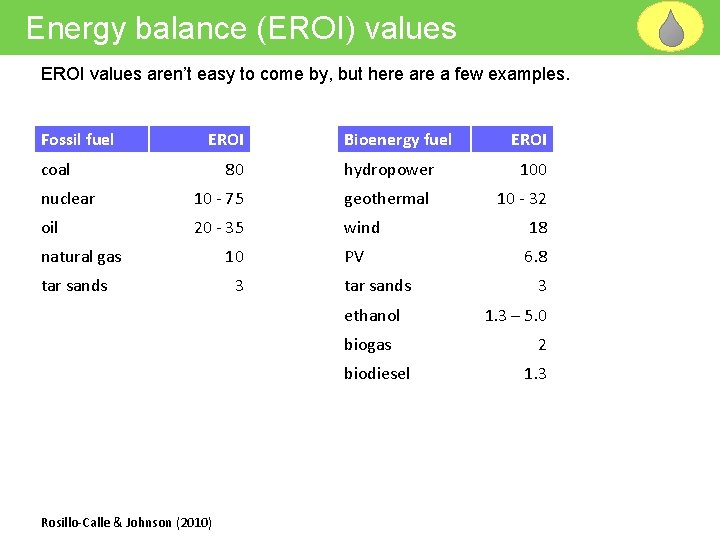 Energy balance (EROI) values

EROI values aren't easy to come by, but here are a few examples.

| Fossil fuel | EROI |
|---|---|
| coal | 80 |
| nuclear | 10 - 75 |
| oil | 20 - 35 |
| natural gas | 10 |
| tar sands | 3 |

| Bioenergy fuel | EROI |
|---|---|
| hydropower | 100 |
| geothermal | 10 - 32 |
| wind | 18 |
| PV | 6.8 |
| tar sands | 3 |
| ethanol | 1.3 – 5.0 |
| biogas | 2 |
| biodiesel | 1.3 |

Rosillo-Calle & Johnson (2010)